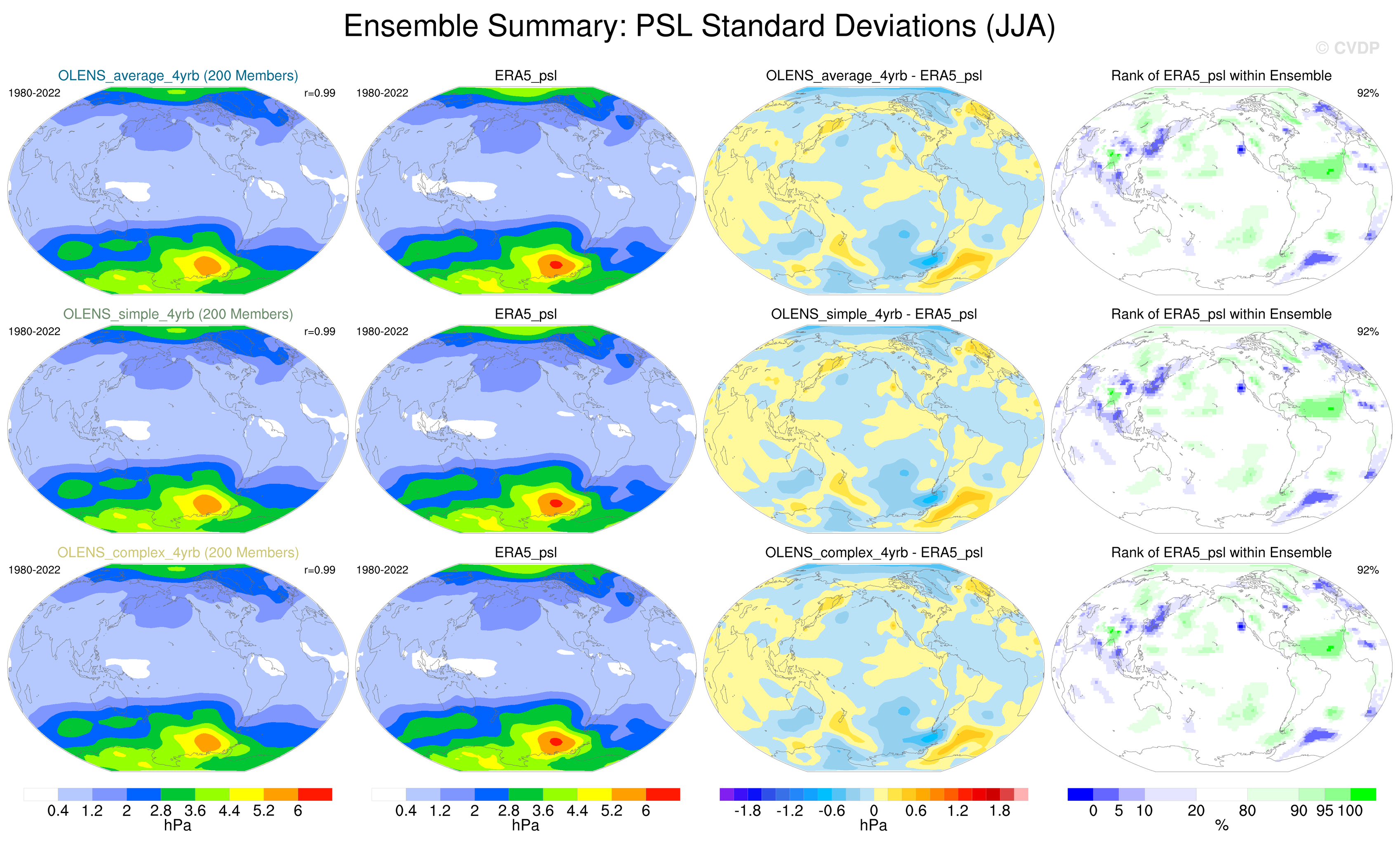 Ensemble Summary: PSL Standard Deviations (JJA)

© CVDP

OLENS_average_4yrb (200 Members)
1980-2022
r=0.99

ERA5_psl
1980-2022

OLENS_average_4yrb - ERA5_psl

Rank of ERA5_psl within Ensemble
92%

OLENS_simple_4yrb (200 Members)
1980-2022
r=0.99

ERA5_psl
1980-2022

OLENS_simple_4yrb - ERA5_psl

Rank of ERA5_psl within Ensemble
92%

OLENS_complex_4yrb (200 Members)
1980-2022
r=0.99

ERA5_psl
1980-2022

OLENS_complex_4yrb - ERA5_psl

Rank of ERA5_psl within Ensemble
92%

0.4 1.2 2 2.8 3.6 4.4 5.2 6
hPa

0.4 1.2 2 2.8 3.6 4.4 5.2 6
hPa

-1.8 -1.2 -0.6 0 0.6 1.2 1.8
hPa

0 5 10 20 80 90 95 100
%